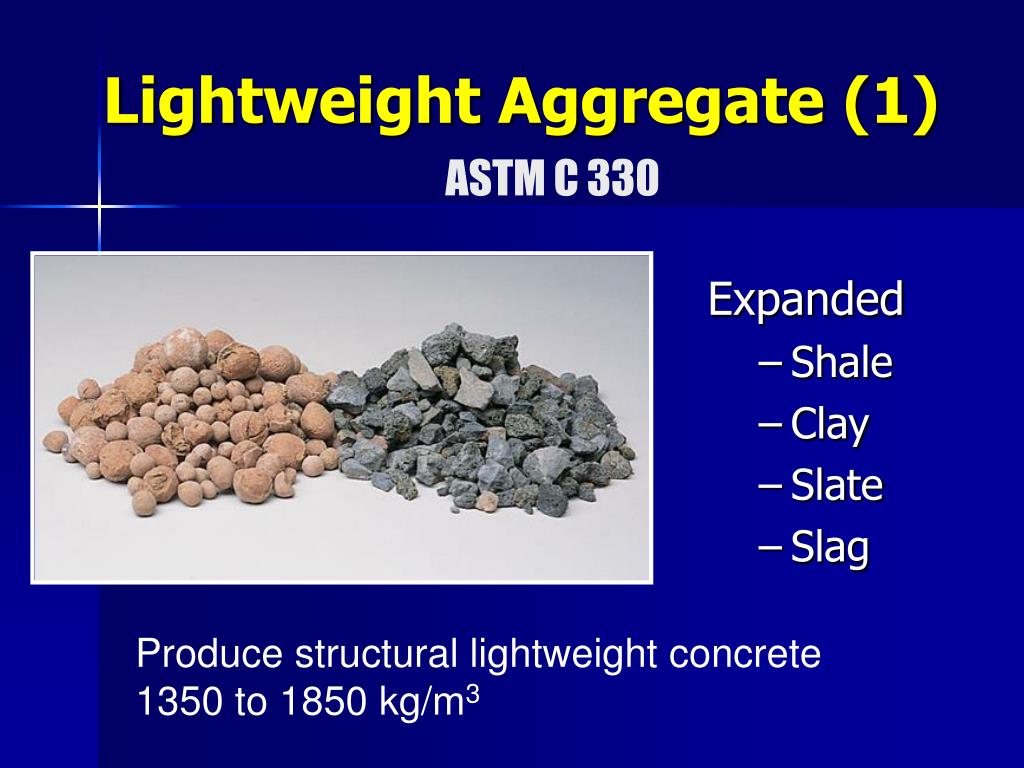 Lightweight Aggregate (1)
ASTM C 330

Expanded
– Shale
– Clay
– Slate
– Slag

Produce structural lightweight concrete
1350 to 1850 kg/m$^3$